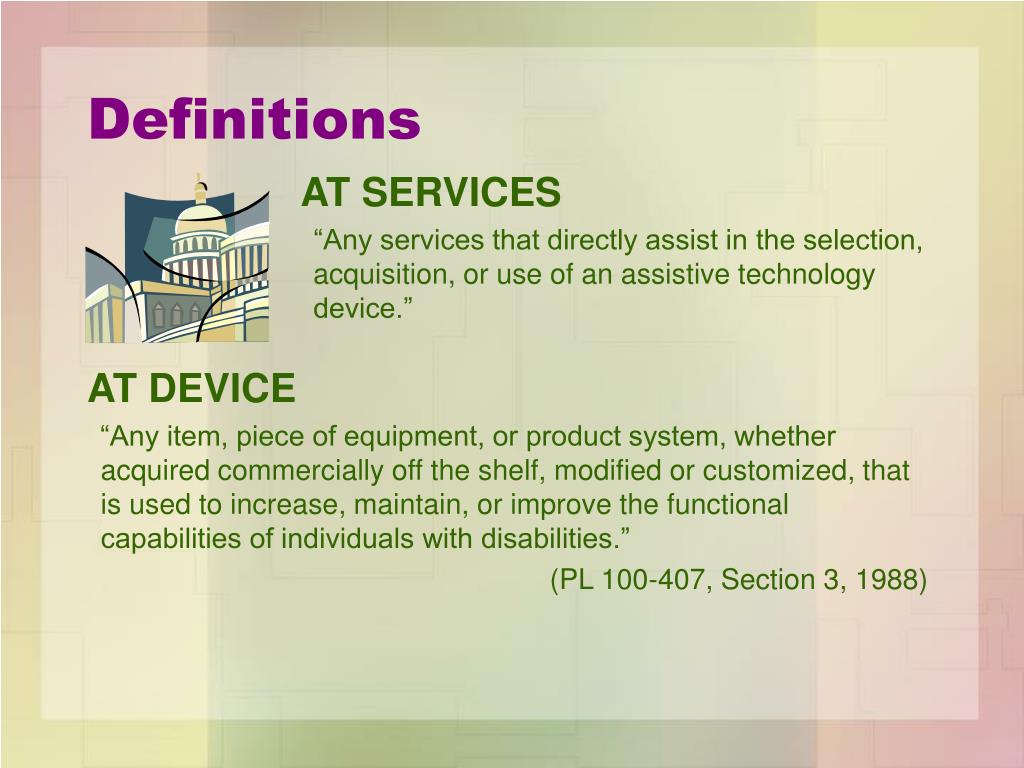 Definitions

AT SERVICES

“Any services that directly assist in the selection, acquisition, or use of an assistive technology device.”

AT DEVICE

“Any item, piece of equipment, or product system, whether acquired commercially off the shelf, modified or customized, that is used to increase, maintain, or improve the functional capabilities of individuals with disabilities.”

(PL 100-407, Section 3, 1988)